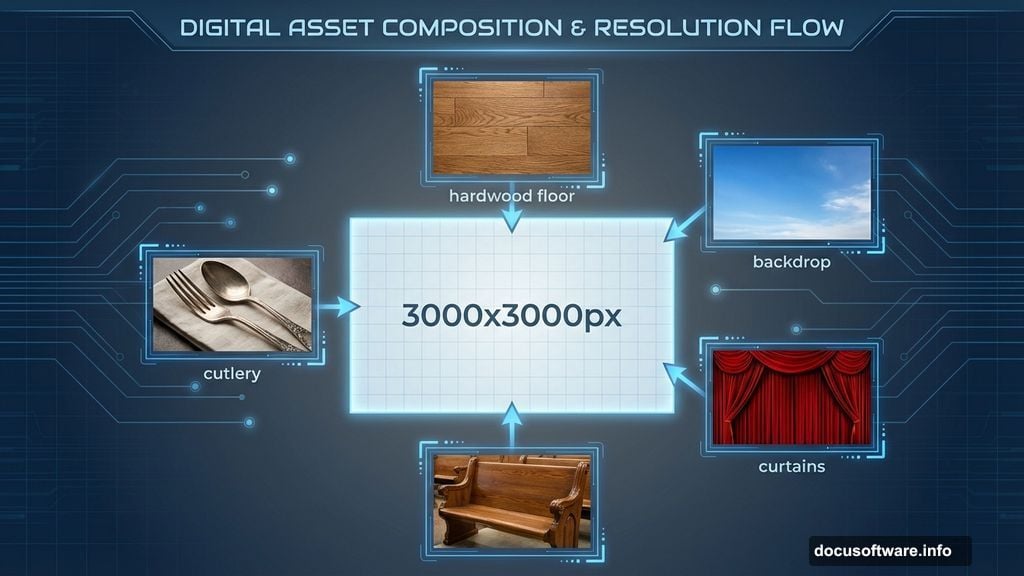 DIGITAL ASSET COMPOSITION & RESOLUTION FLOW

hardwood floor

backdrop

cutlery

3000x3000px

curtains

docusoftware.info